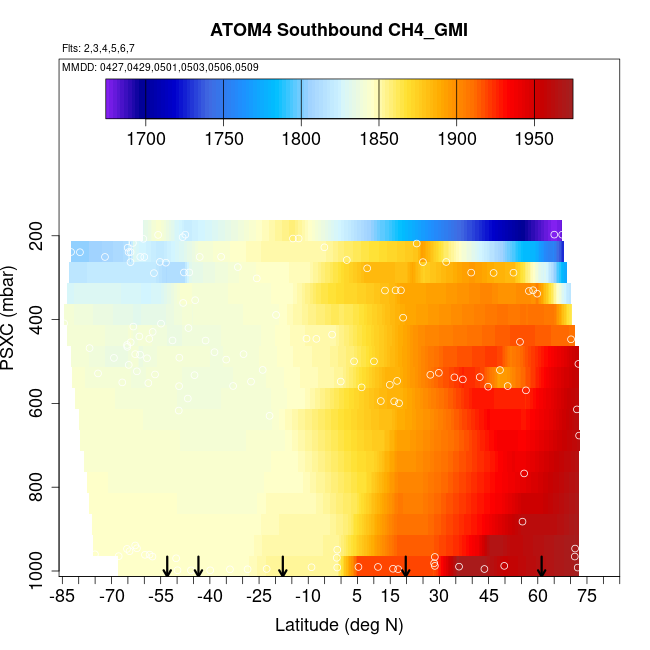 ATOM4 Southbound CH4_GMI

Flts: 2,3,4,5,6,7

MMDD: 0427,0429,0501,0503,0506,0509

1700 1750 1800 1850 1900 1950

PSXC (mbar)

200
400
600
800
1000

-85 -70 -55 -40 -25 -10 5 15 30 45 60 75

Latitude (deg N)